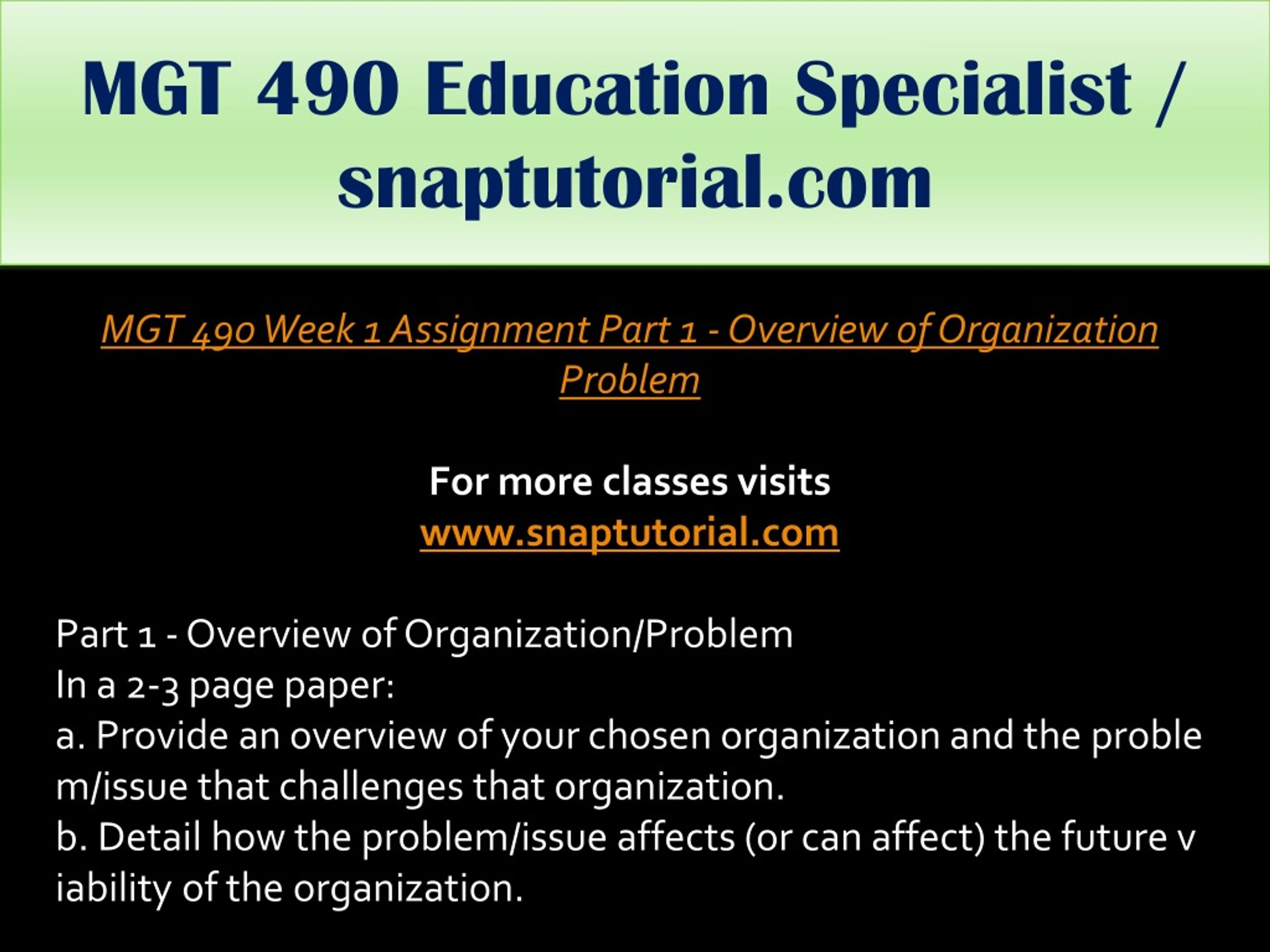 MGT 490 Education Specialist / snaptutorial.com

MGT 490 Week 1 Assignment Part 1 - Overview of Organization Problem

For more classes visits
www.snaptutorial.com

Part 1 - Overview of Organization/Problem
In a 2-3 page paper:
a. Provide an overview of your chosen organization and the proble m/issue that challenges that organization.
b. Detail how the problem/issue affects (or can affect) the future v iability of the organization.